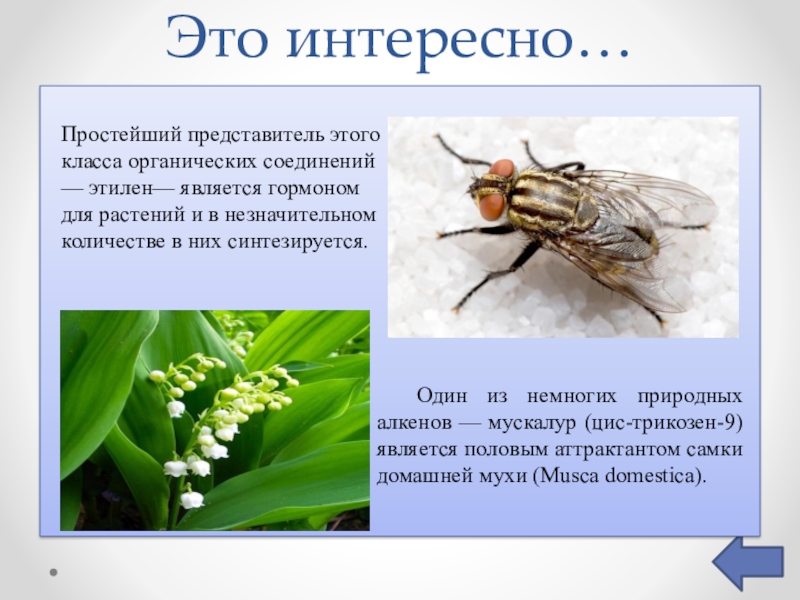 Это интересно…

Простейший представитель этого класса органических соединений — этилен— является гормоном для растений и в незначительном количестве в них синтезируется.

Один из немногих природных алкенов — мускалур (цис-трикозен-9) является половым аттрактантом самки домашней мухи (Musca domestica).